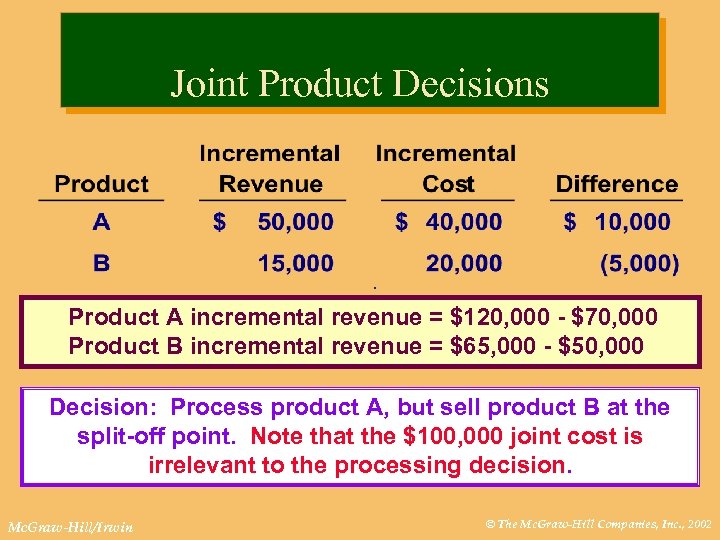 Joint Product Decisions

| Product | Incremental Revenue | Incremental Cost | Difference |
|---|---|---|---|
| A | \$ 50,000 | \$ 40,000 | \$ 10,000 |
| B | 15,000 | 20,000 | (5,000) |

Product A incremental revenue = \$120,000 - \$70,000
Product B incremental revenue = \$65,000 - \$50,000

Decision: Process product A, but sell product B at the split-off point. Note that the \$100,000 joint cost is irrelevant to the processing decision.

McGraw-Hill/Irwin

© The McGraw-Hill Companies, Inc., 2002